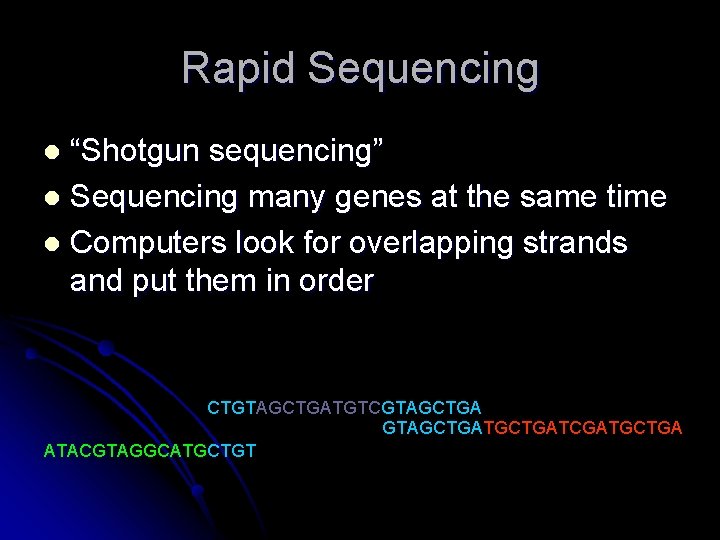 Rapid Sequencing

- “Shotgun sequencing”
- Sequencing many genes at the same time
- Computers look for overlapping strands and put them in order

CTGTAGCTGATGTCGTAGCTGA
GTAGCTGATGCTGATCGATGCTGA
ATACGTAGGCATGCTGT